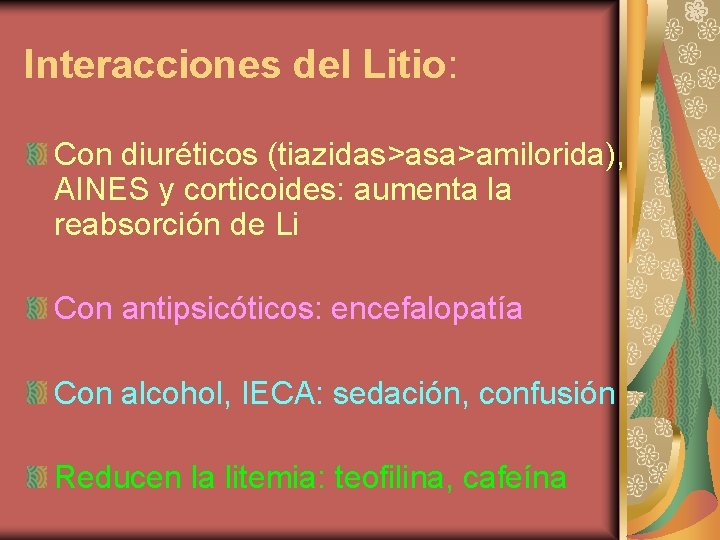 Interacciones del Litio:

Con diuréticos (tiazidas>asa>amilorida), AINES y corticoides: aumenta la reabsorción de Li

Con antipsicóticos: encefalopatía

Con alcohol, IECA: sedación, confusión

Reducen la litemia: teofilina, cafeína